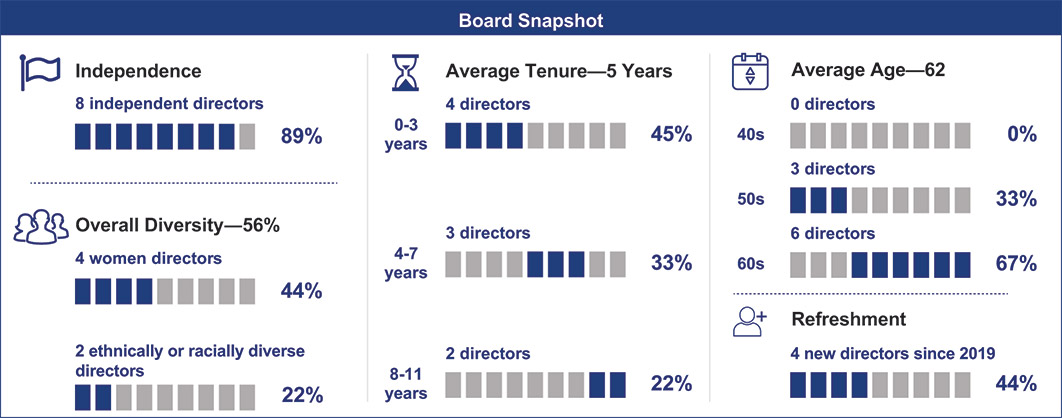 Board Snapshot

Independence

8 independent directors

89%

Overall Diversity—56%

4 women directors

44%

2 ethnically or racially diverse directors

22%

Average Tenure—5 Years

4 directors

0-3 years

45%

3 directors

4-7 years

33%

2 directors

8-11 years

22%

Average Age—62

0 directors

40s

0%

3 directors

50s

33%

6 directors

60s

67%

Refreshment

4 new directors since 2019

44%